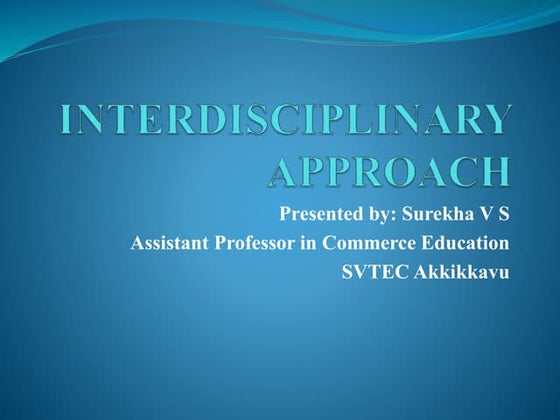 INTERDISCIPLINARY APPROACH

Presented by: Surekha V S
Assistant Professor in Commerce Education
SVTEC Akkikkavu